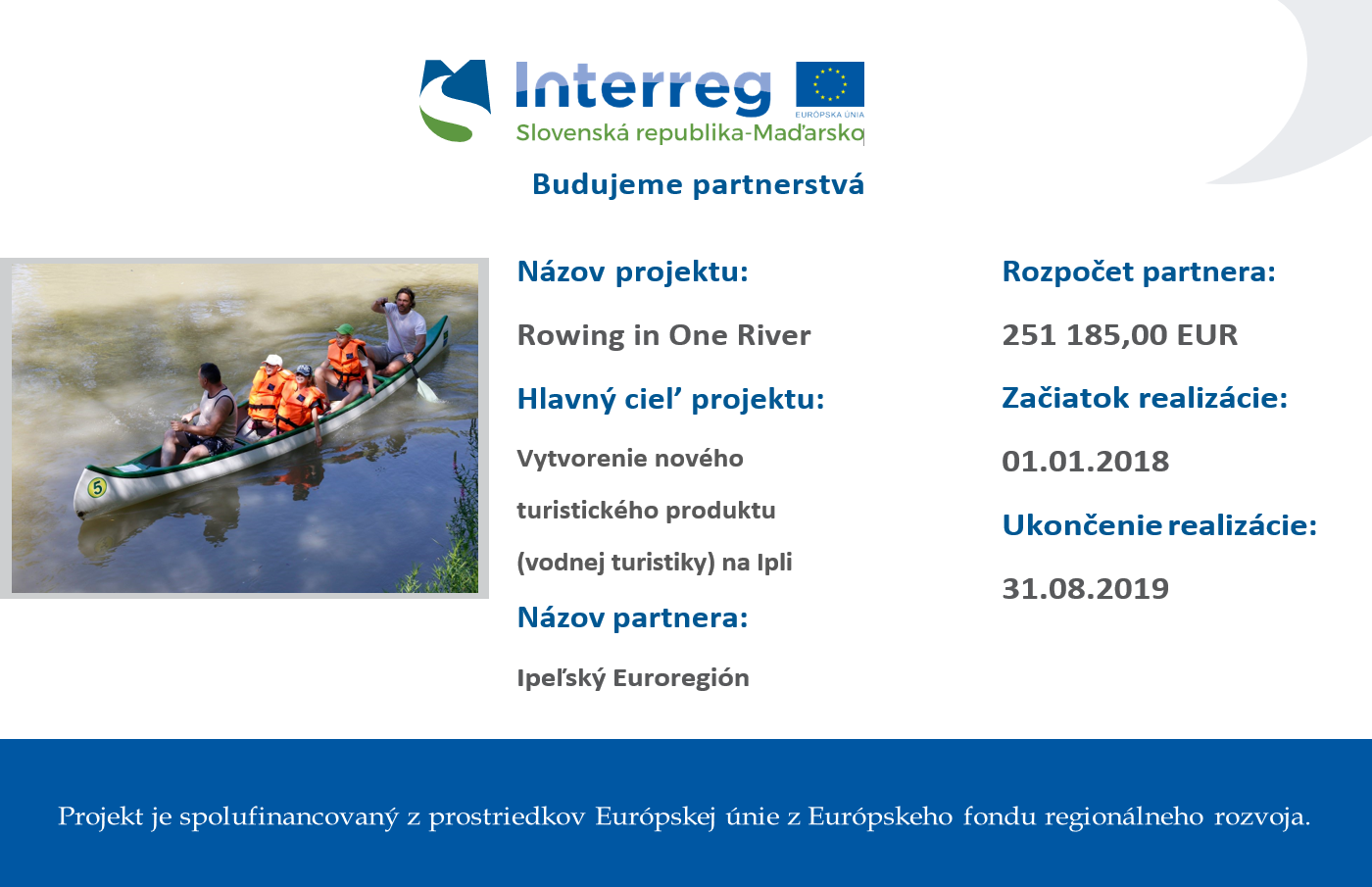 Interreg
EURÓPSKA ÚNIA
Slovenská republika-Maďarsko
Budujeme partnerstvá

5

Názov projektu:
Rowing in One River
Hlavný cieľ projektu:
Vytvorenie nového turistického produktu (vodnej turistiky) na Ipli
Názov partnera:
Ipeľský Euroregión

Rozpočet partnera:
251 185,00 EUR
Začiatok realizácie:
01.01.2018
Ukončenie realizácie:
31.08.2019

Projekt je spolufinancovaný z prostriedkov Európskej únie z Európskeho fondu regionálneho rozvoja.